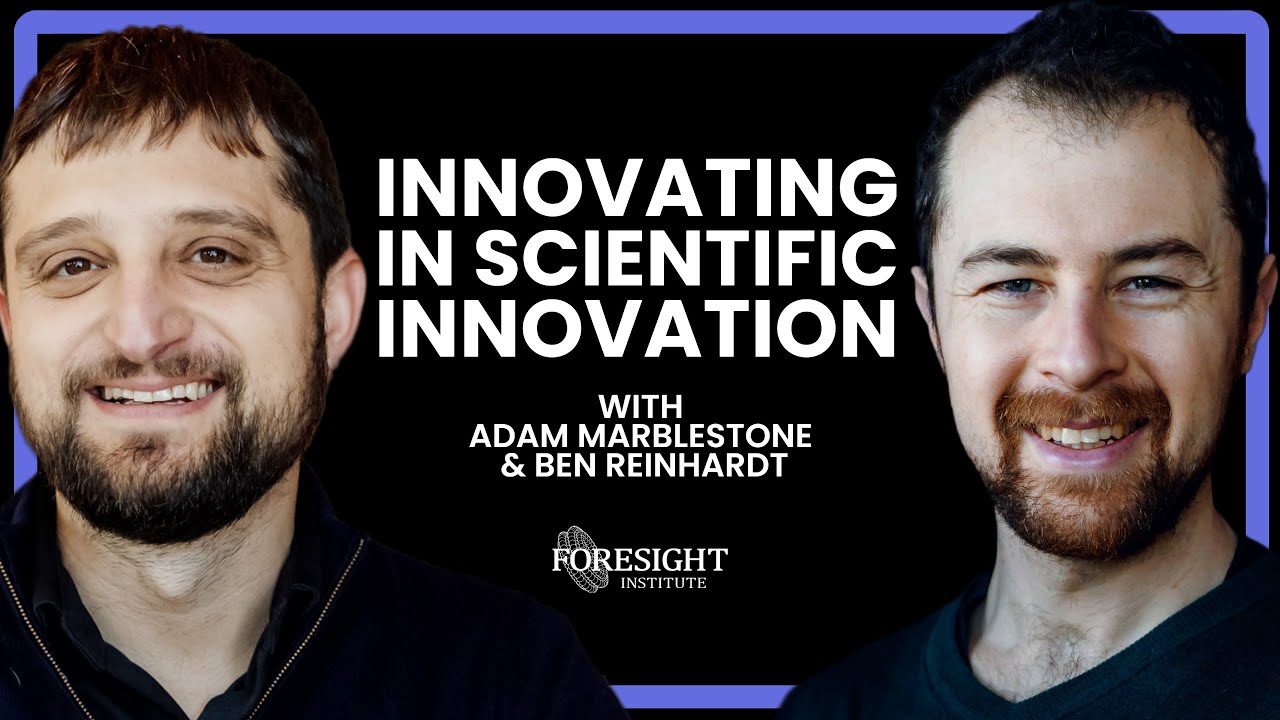 INNOVATING IN SCIENTIFIC INNOVATION

WITH
ADAM MARBLESTONE
& BEN REINHARDT

FORESIGHT
INSTITUTE